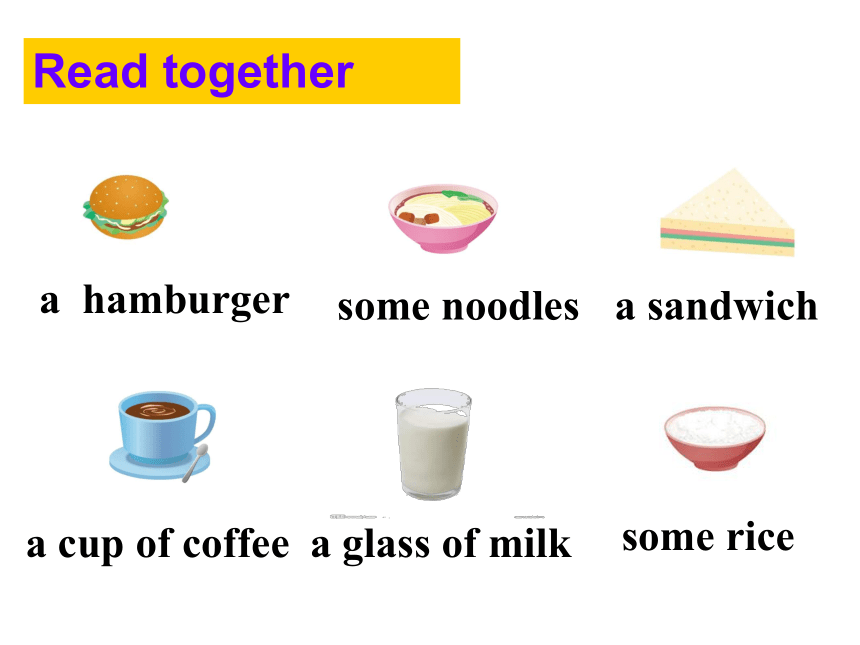 Read together

a hamburger
some noodles
a sandwich

a cup of coffee
a glass of milk
some rice